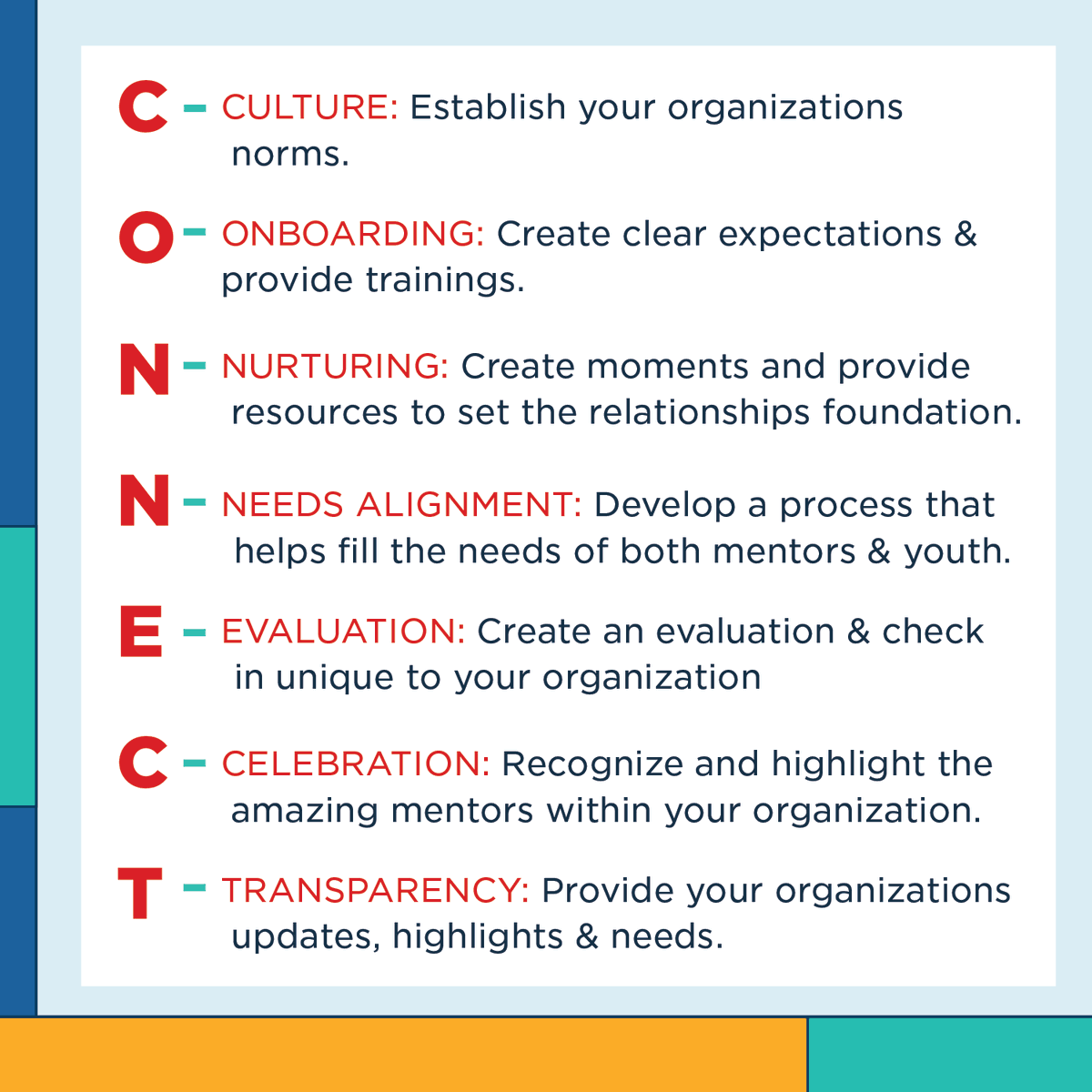 C - CULTURE: Establish your organizations norms.

O - ONBOARDING: Create clear expectations & provide trainings.

N - NURTURING: Create moments and provide resources to set the relationships foundation.

N - NEEDS ALIGNMENT: Develop a process that helps fill the needs of both mentors & youth.

E - EVALUATION: Create an evaluation & check in unique to your organization

C - CELEBRATION: Recognize and highlight the amazing mentors within your organization.

T - TRANSPARENCY: Provide your organizations updates, highlights & needs.